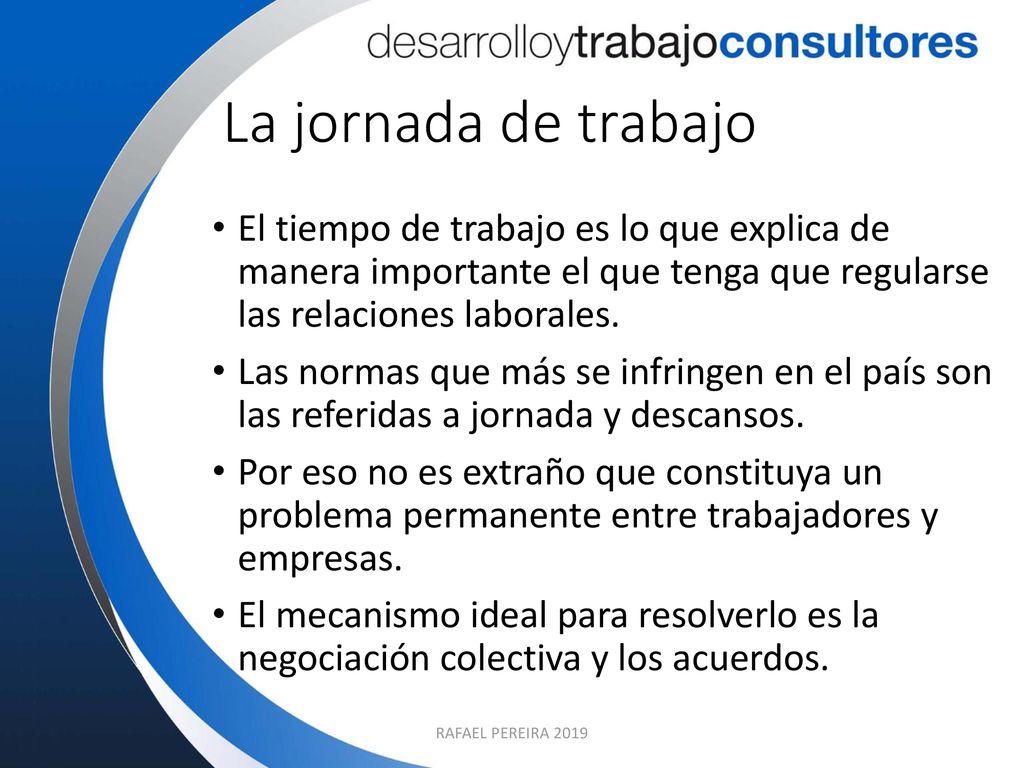 desarrolloytrabajoconsultores

La jornada de trabajo

• El tiempo de trabajo es lo que explica de manera importante el que tenga que regularse las relaciones laborales.
• Las normas que más se infringen en el país son las referidas a jornada y descansos.
• Por eso no es extraño que constituya un problema permanente entre trabajadores y empresas.
• El mecanismo ideal para resolverlo es la negociación colectiva y los acuerdos.

RAFAEL PEREIRA 2019